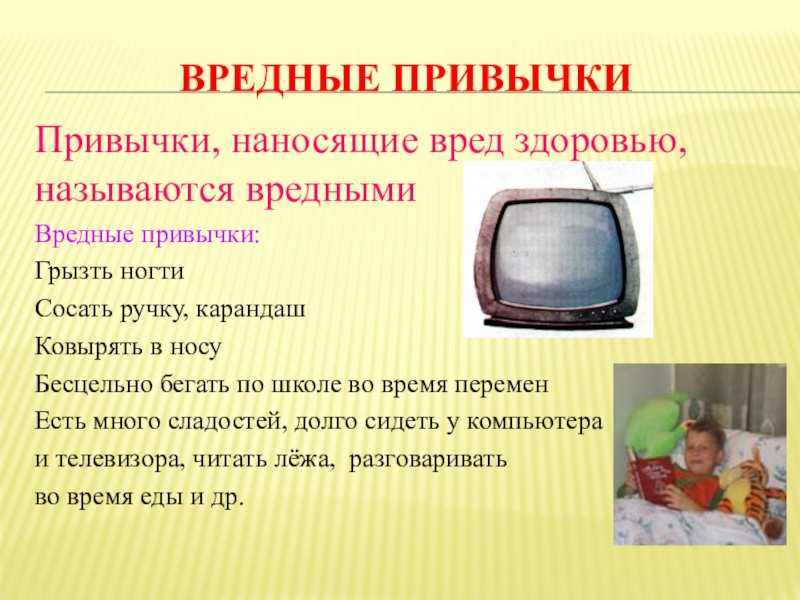 ВРЕДНЫЕ ПРИВЫЧКИ

Привычки, наносящие вред здоровью, называются вредными

Вредные привычки:

Грызть ногти

Сосать ручку, карандаш

Ковырять в носу

Бесцельно бегать по школе во время перемен

Есть много сладостей, долго сидеть у компьютера и телевизора, читать лёжа, разговаривать во время еды и др.